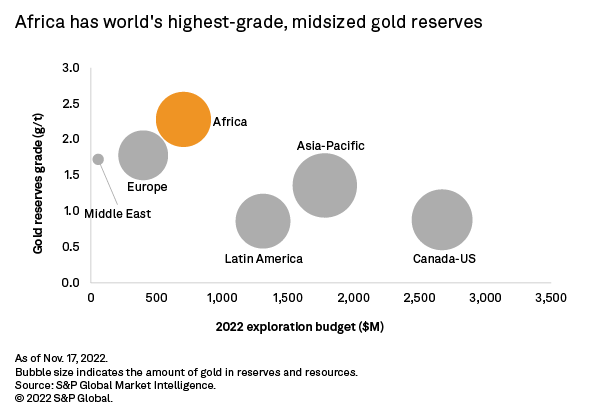 Africa has world's highest-grade, midsized gold reserves

Gold reserves grade (g/t)

3.0
2.5
2.0
1.5
1.0
0.5
0.0

Africa
Asia-Pacific
Europe
Middle East
Latin America
Canada-US

0
500
1,000
1,500
2,000
2,500
3,000
3,500

2022 exploration budget ($M)

As of Nov. 17, 2022.
Bubble size indicates the amount of gold in reserves and resources.
Source: S&P Global Market Intelligence.
© 2022 S&P Global.